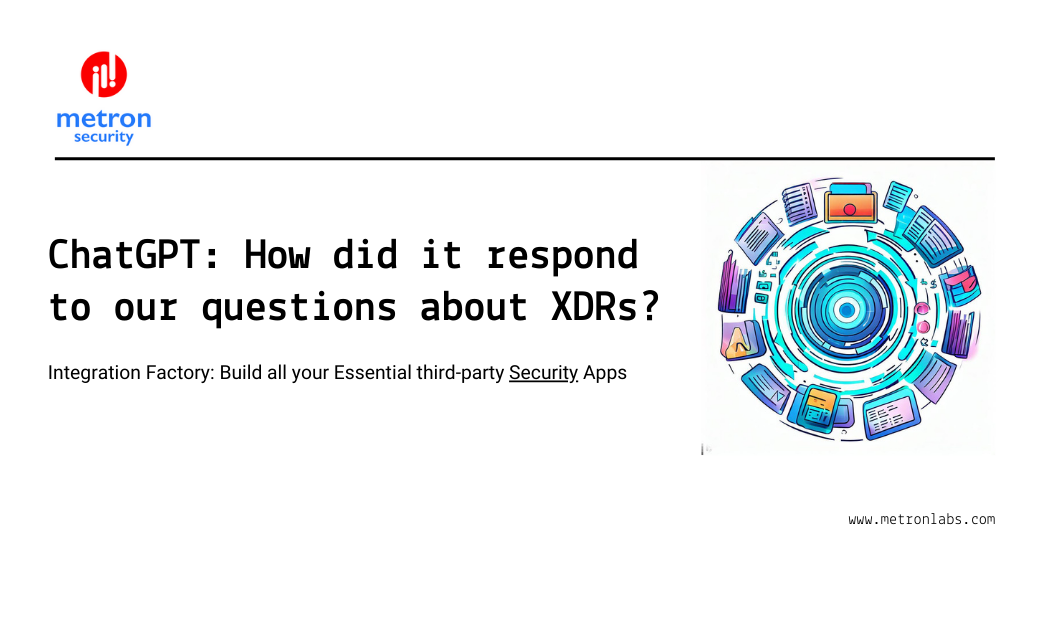 metron
security

ChatGPT: How did it respond to our questions about XDRs?

Integration Factory: Build all your Essential third-party Security Apps

www.metronlabs.com